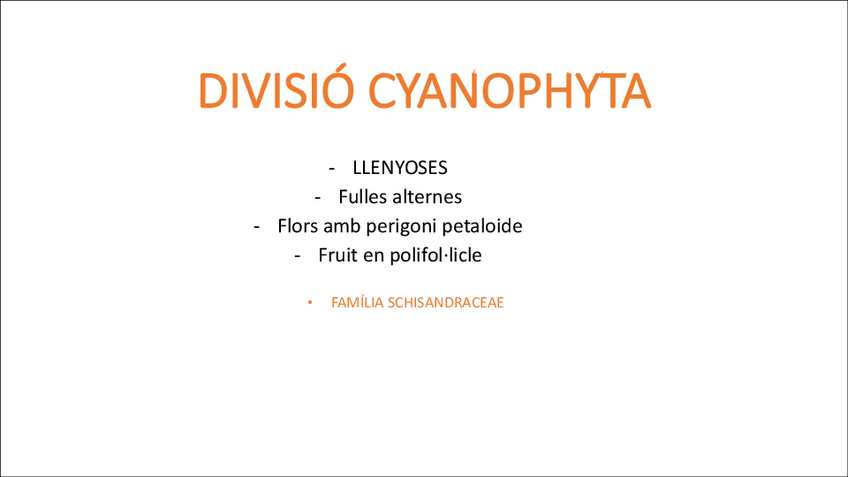 DIVISIÓ CYANOPHYTA

- LLENYOSES
- Fulles alternes
- Flors amb perigoni petaloide
- Fruit en polifol·licle

• FAMÍLIA SCHISANDRACEAE